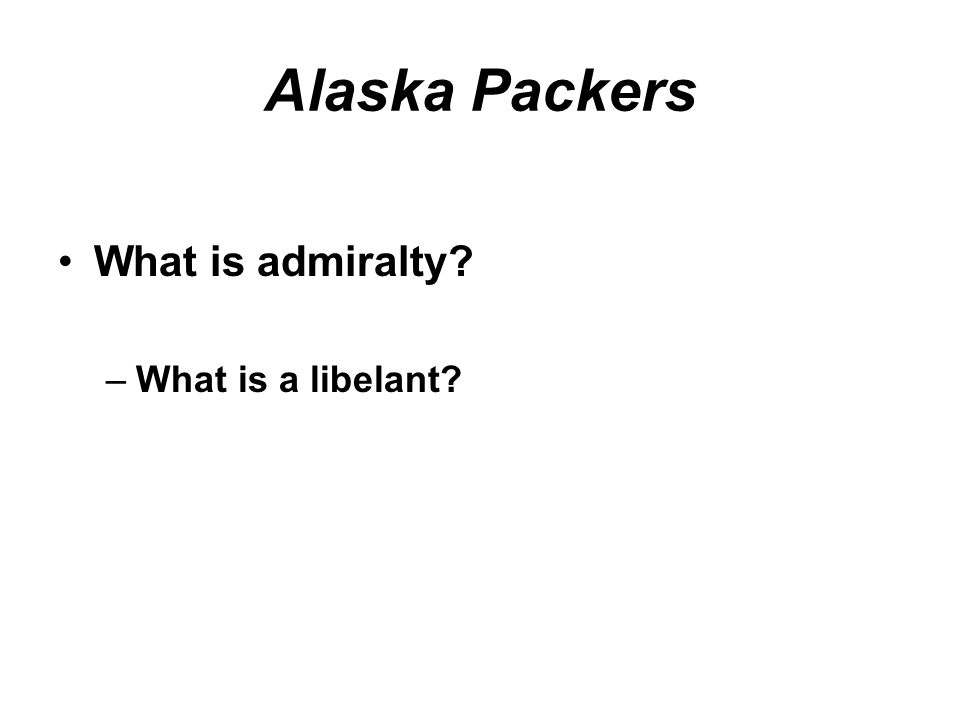 Alaska Packers

• What is admiralty?

– What is a libelant?